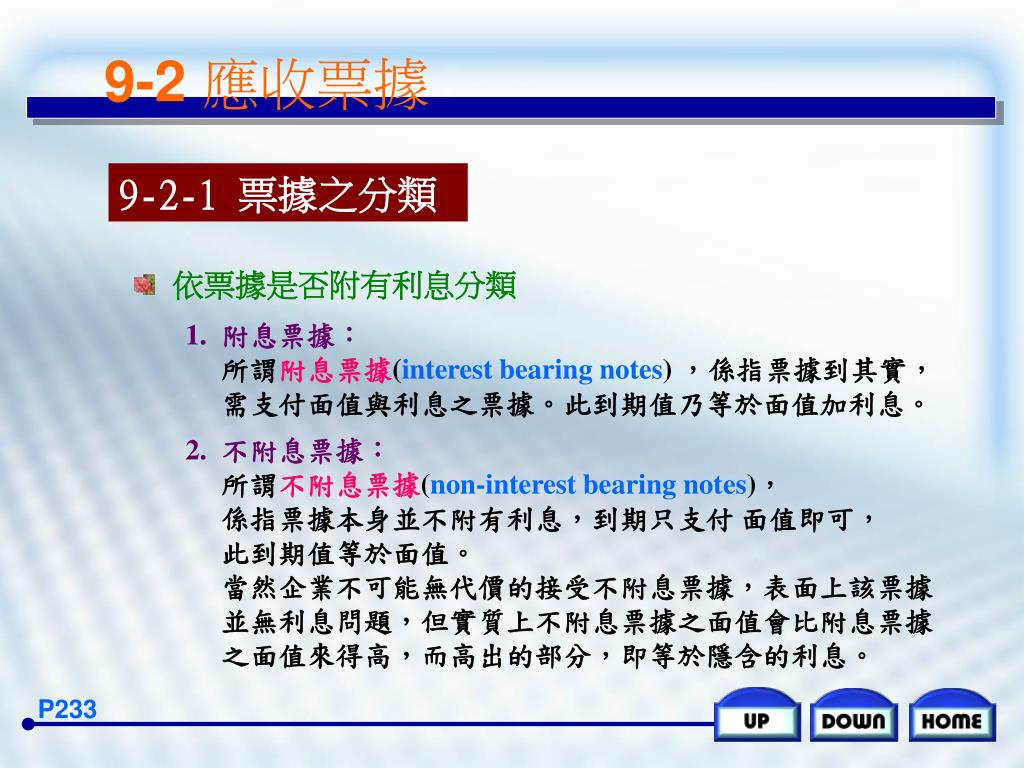 9-2 應收票據

9-2-1 票據之分類

依票據是否附有利息分類

1. 附息票據：
所謂附息票據(interest bearing notes) ，係指票據到其實，需支付面值與利息之票據。此到期值乃等於面值加利息。

2. 不附息票據：
所謂不附息票據(non-interest bearing notes)，
係指票據本身並不附有利息，到期只支付 面值即可，
此到期值等於面值。
當然企業不可能無代價的接受不附息票據，表面上該票據並無利息問題，但實質上不附息票據之面值會比附息票據之面值來得高，而高出的部分，即等於隱含的利息。

P233

UP DOWN HOME